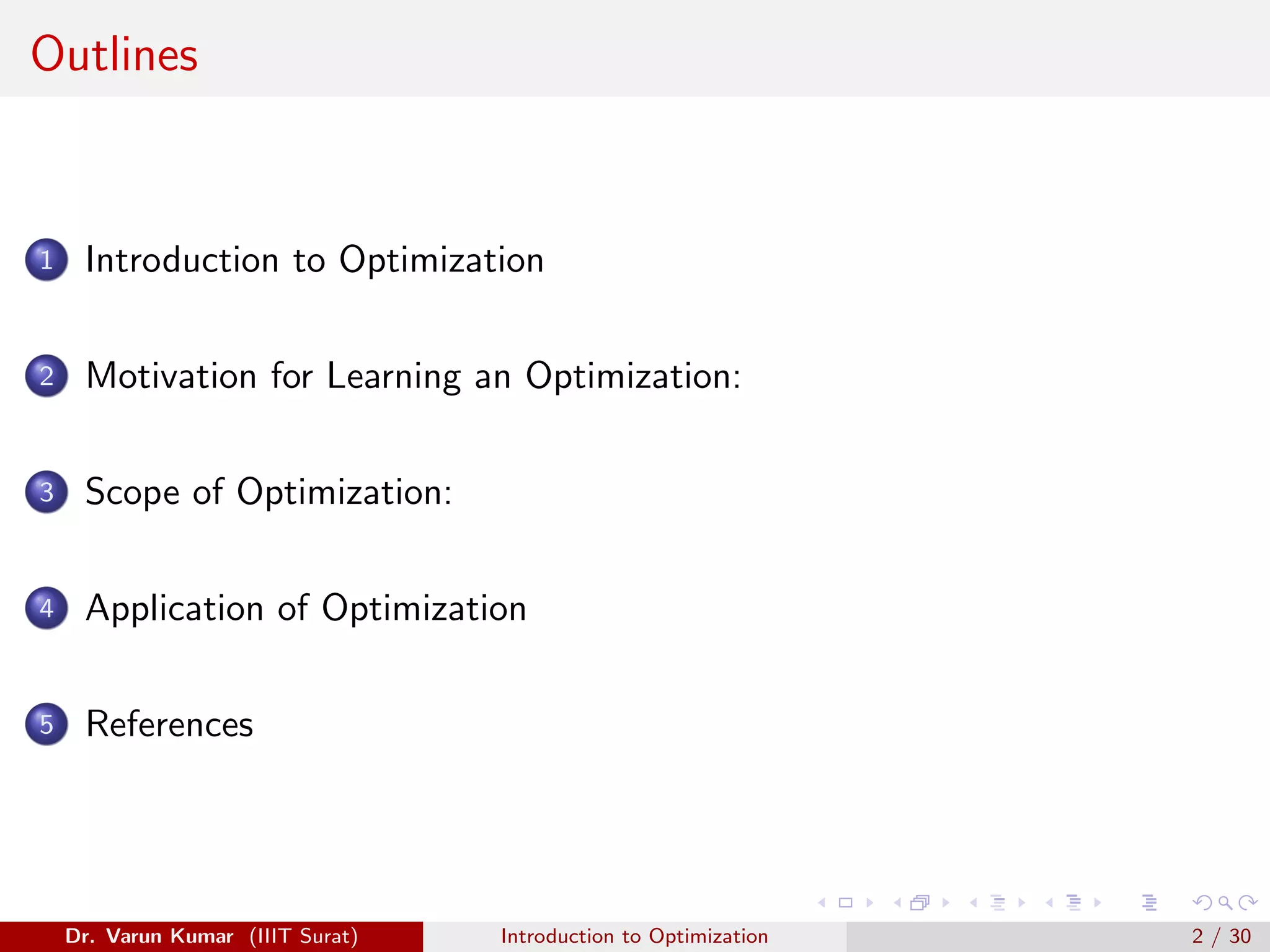 Outlines

1 Introduction to Optimization

2 Motivation for Learning an Optimization:

3 Scope of Optimization:

4 Application of Optimization

5 References

Dr. Varun Kumar (IIIT Surat) Introduction to Optimization 2 / 30